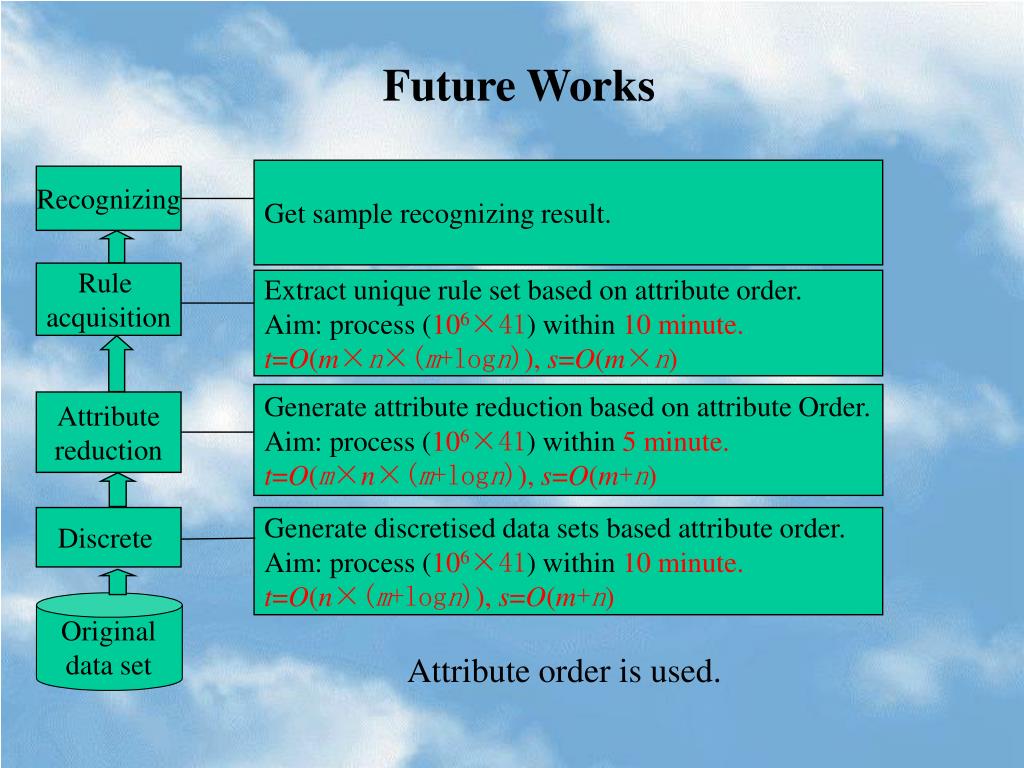 Future Works

Recognizing

Rule acquisition

Attribute reduction

Discrete

Original data set

Get sample recognizing result.

Extract unique rule set based on attribute order.
Aim: process ($10^6 \times 41$) within 10 minute.
$t=O(m \times n \times (m+\log n))$, $s=O(m \times n)$

Generate attribute reduction based on attribute Order.
Aim: process ($10^6 \times 41$) within 5 minute.
$t=O(m \times n \times (m+\log n))$, $s=O(m+n)$

Generate discretised data sets based attribute order.
Aim: process ($10^6 \times 41$) within 10 minute.
$t=O(n \times (m+\log n))$, $s=O(m+n)$

Attribute order is used.